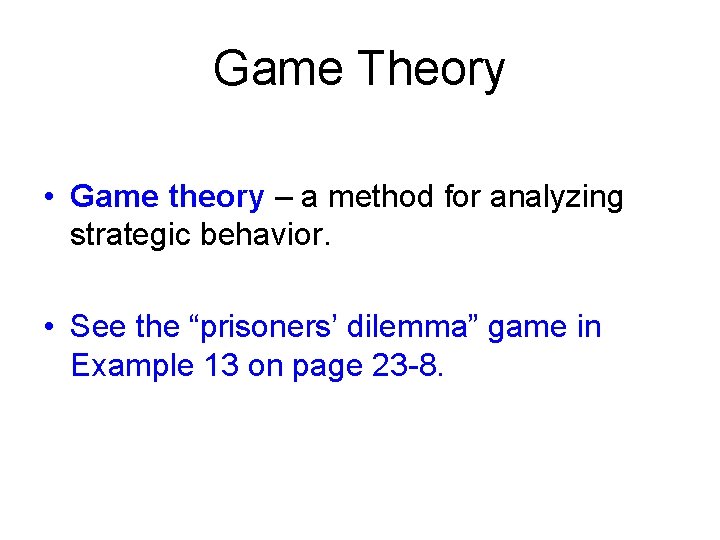 Game Theory

• Game theory – a method for analyzing strategic behavior.

• See the “prisoners’ dilemma” game in Example 13 on page 23-8.